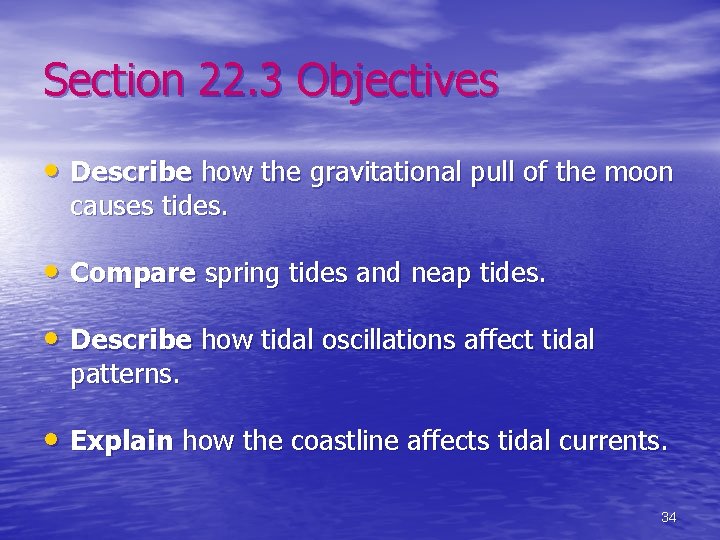 Section 22.3 Objectives

• Describe how the gravitational pull of the moon causes tides.

• Compare spring tides and neap tides.

• Describe how tidal oscillations affect tidal patterns.

• Explain how the coastline affects tidal currents.

34